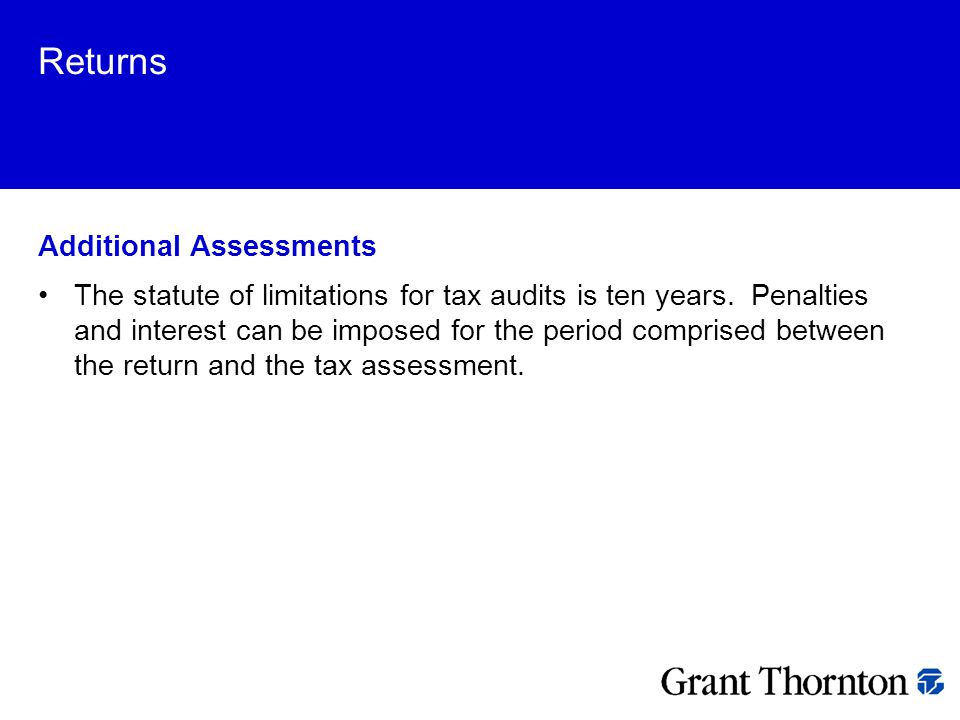 Returns

Additional Assessments

• The statute of limitations for tax audits is ten years. Penalties and interest can be imposed for the period comprised between the return and the tax assessment.

Grant Thornton